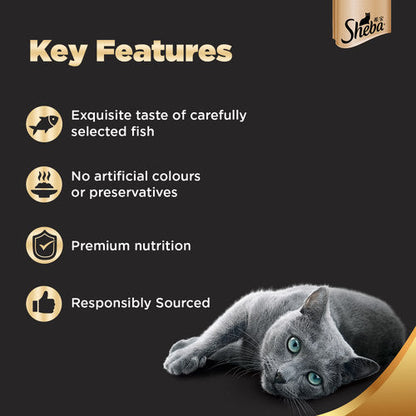 Sheba

Key Features

Exquisite taste of carefully selected fish

No artificial colours or preservatives

Premium nutrition

Responsibly Sourced